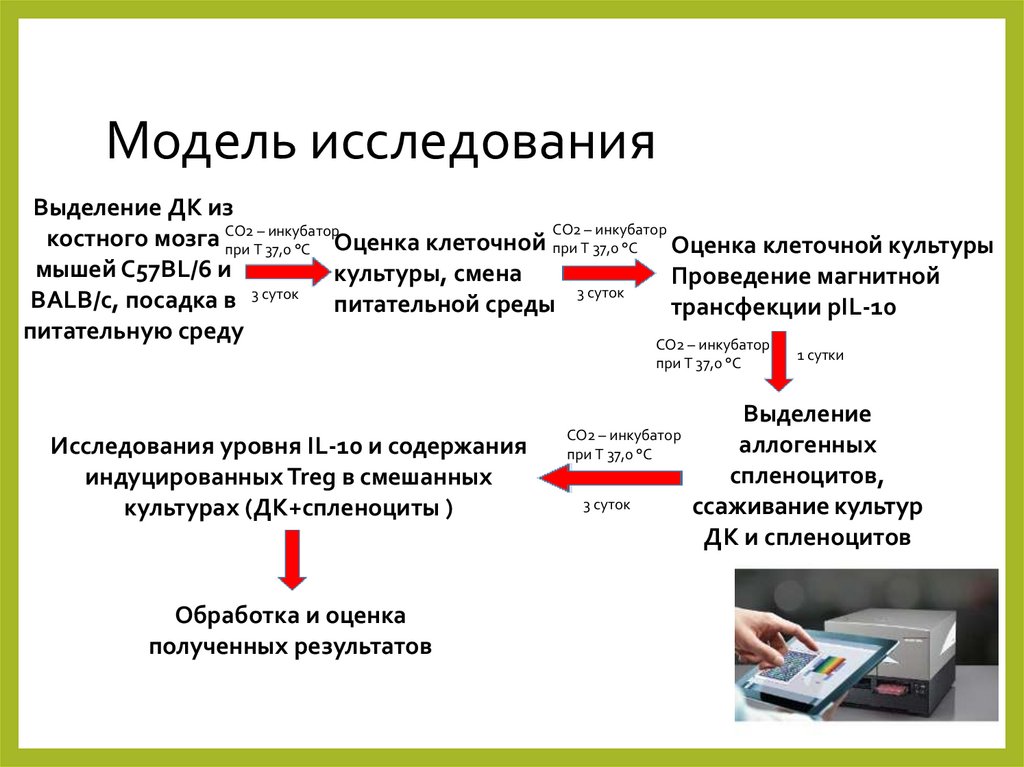 Модель исследования

Выделение ДК из костного мозга мышей C57BL/6 и BALB/c, посадка в питательную среду

CO2 – инкубатор при T 37,0 °C

3 суток

Оценка клеточной культуры, смена питательной среды

CO2 – инкубатор при T 37,0 °C

3 суток

Оценка клеточной культуры Проведение магнитной трансфекции pIL-10

CO2 – инкубатор при T 37,0 °C

1 сутки

Выделение аллогенных спленоцитов, ссаживание культур ДК и спленоцитов

CO2 – инкубатор при T 37,0 °C

3 суток

Исследования уровня IL-10 и содержания индуцированных Treg в смешанных культурах (ДК+спленоциты )

Обработка и оценка полученных результатов